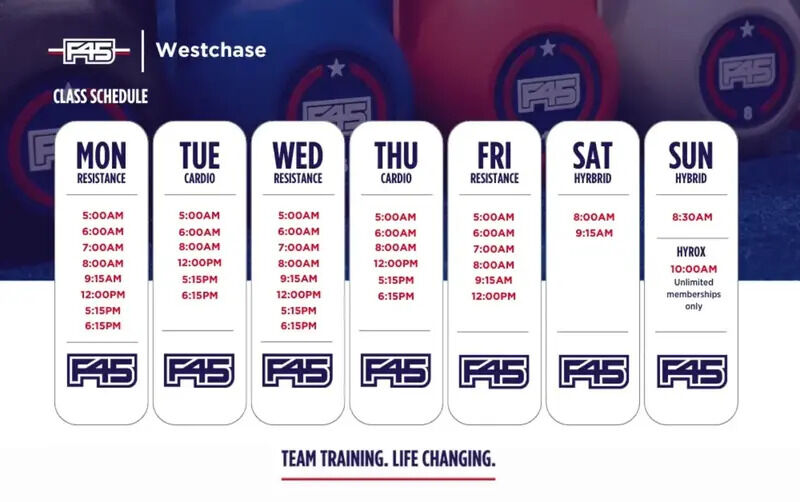 F45 | Westchase

CLASS SCHEDULE

MON
RESISTANCE
5:00AM
6:00AM
7:00AM
8:00AM
9:15AM
12:00PM
5:15PM
6:15PM
F45

TUE
CARDIO
5:00AM
6:00AM
8:00AM
12:00PM
5:15PM
6:15PM
F45

WED
RESISTANCE
5:00AM
6:00AM
7:00AM
8:00AM
9:15AM
12:00PM
5:15PM
6:15PM
F45

THU
CARDIO
5:00AM
6:00AM
8:00AM
12:00PM
5:15PM
6:15PM
F45

FRI
RESISTANCE
5:00AM
6:00AM
7:00AM
8:00AM
9:15AM
12:00PM
F45

SAT
HYRBRID
8:00AM
9:15AM
F45

SUN
HYBRID
8:30AM
HYROX
10:00AM
Unlimited memberships only
F45

TEAM TRAINING. LIFE CHANGING.